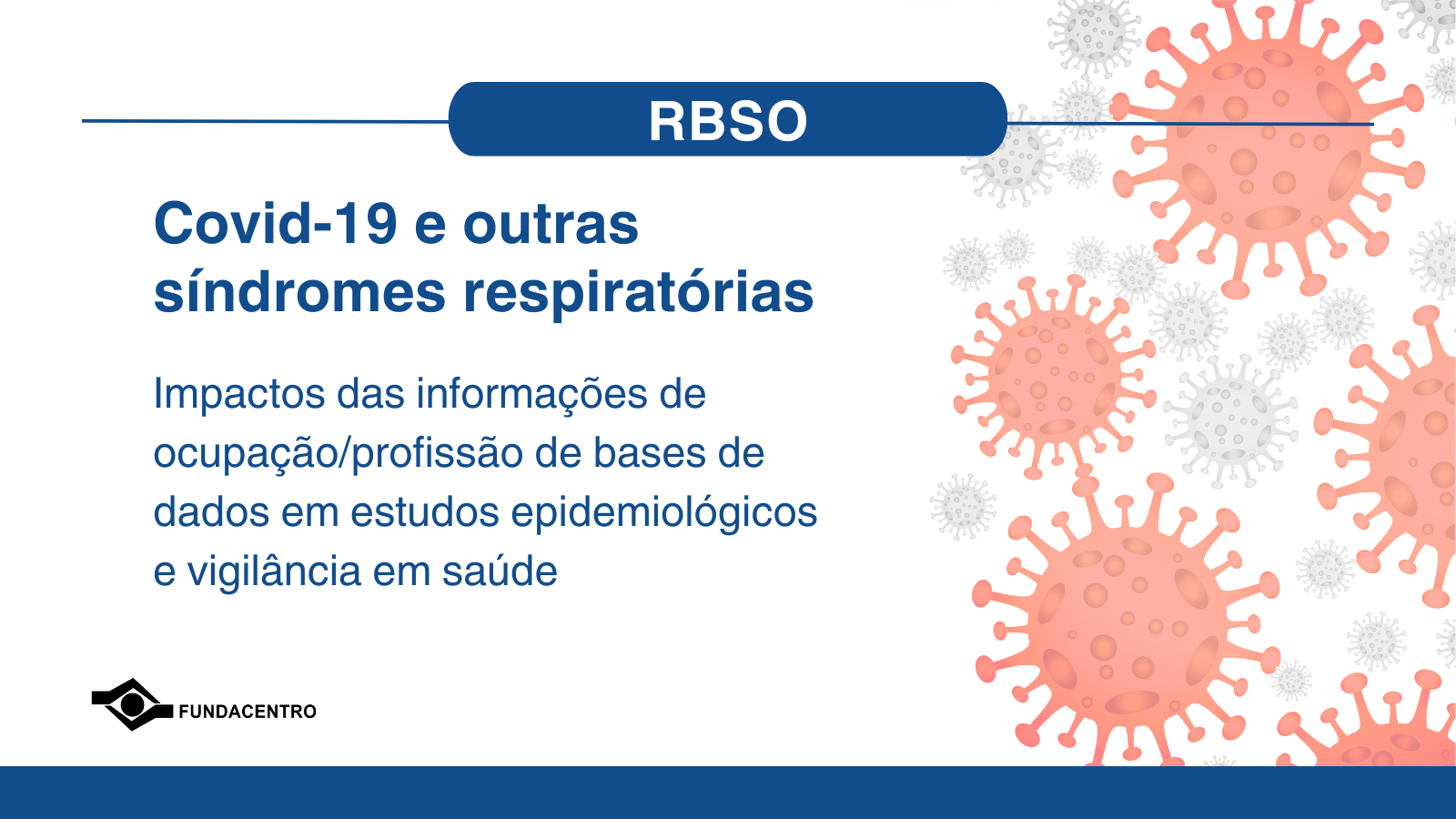 RBSO

Covid-19 e outras síndromes respiratórias

Impactos das informações de ocupação/profissão de bases de dados em estudos epidemiológicos e vigilância em saúde

FUNDACENTRO